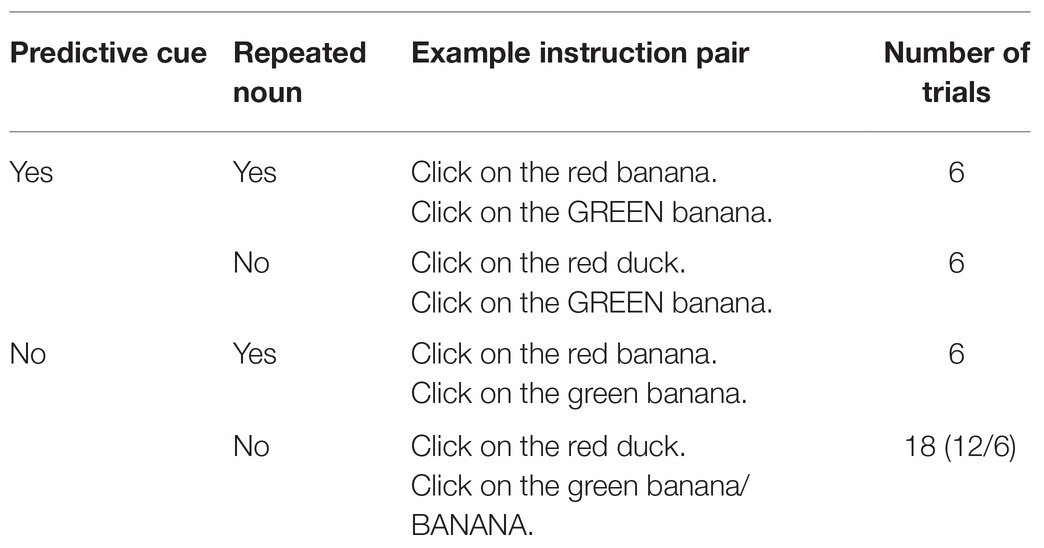 | Predictive cue | Repeated noun | Example instruction pair | Number of trials |
|---|---|---|---|
| Yes | Yes | Click on the red banana. Click on the GREEN banana. | 6 |
| | No | Click on the red duck. Click on the GREEN banana. | 6 |
| No | Yes | Click on the red banana. Click on the green banana. | 6 |
| | No | Click on the red duck. Click on the green banana/ BANANA. | 18 (12/6) |